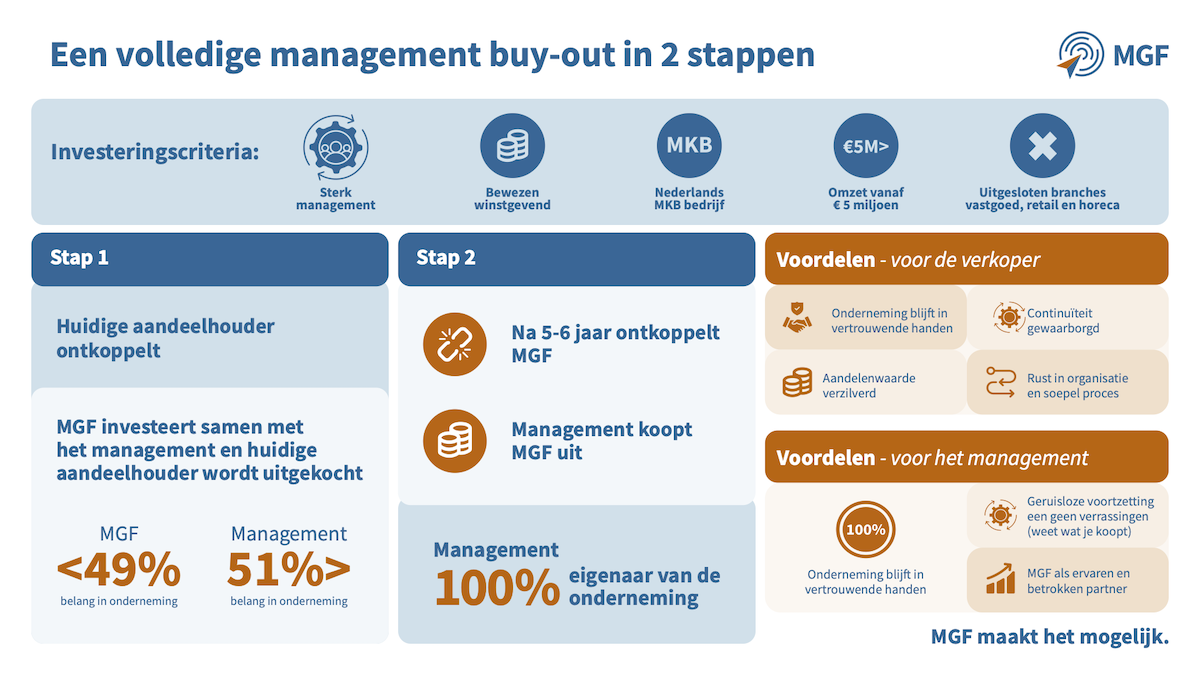 Een volledige management buy-out in 2 stappen

MGF

Investeringscriteria:

Sterk management

Bewezen winstgevend

MKB

Nederlands MKB bedrijf

€5M>

Omzet vanaf € 5 miljoen

Uitgesloten branches vastgoed, retail en horeca

Stap 1

Huidige aandeelhouder ontkoppelt

MGF investeert samen met het management en huidige aandeelhouder wordt uitgekocht

MGF
<49%
belang in onderneming

Management
51%>
belang in onderneming

Stap 2

Na 5-6 jaar ontkoppelt MGF

Management koopt MGF uit

Management
100% eigenaar van de onderneming

Voordelen - voor de verkoper

Onderneming blijft in vertrouwende handen

Continuïteit gewaarborgd

Aandelenwaarde verzilverd

Rust in organisatie en soepel proces

Voordelen - voor het management

100%

Onderneming blijft in vertrouwende handen

Geruisloze voortzetting een geen verrassingen (weet wat je koopt)

MGF als ervaren en betrokken partner

MGF maakt het mogelijk.